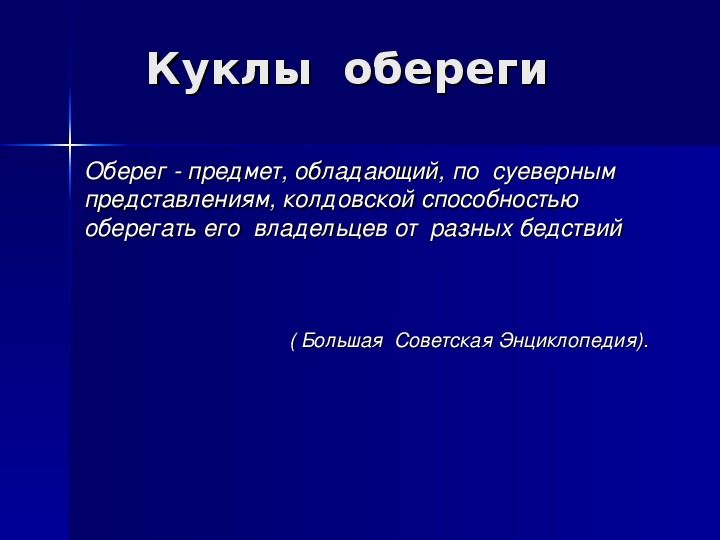 Куклы обереги

Оберег - предмет, обладающий, по суеверным представлениям, колдовской способностью оберегать его владельцев от разных бедствий

( Большая Советская Энциклопедия).